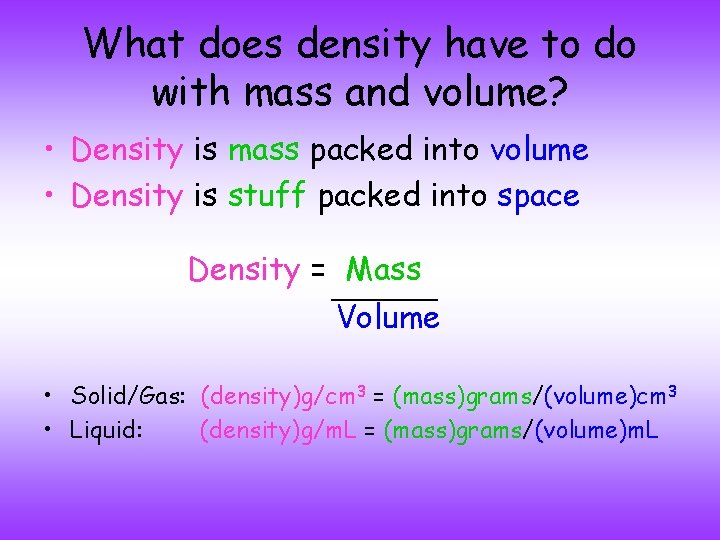 What does density have to do with mass and volume?

• Density is mass packed into volume
• Density is stuff packed into space

Density = $\frac{\text{Mass}}{\text{Volume}}$

• Solid/Gas: (density)g/cm$^3$ = (mass)grams/(volume)cm$^3$
• Liquid: (density)g/mL = (mass)grams/(volume)mL